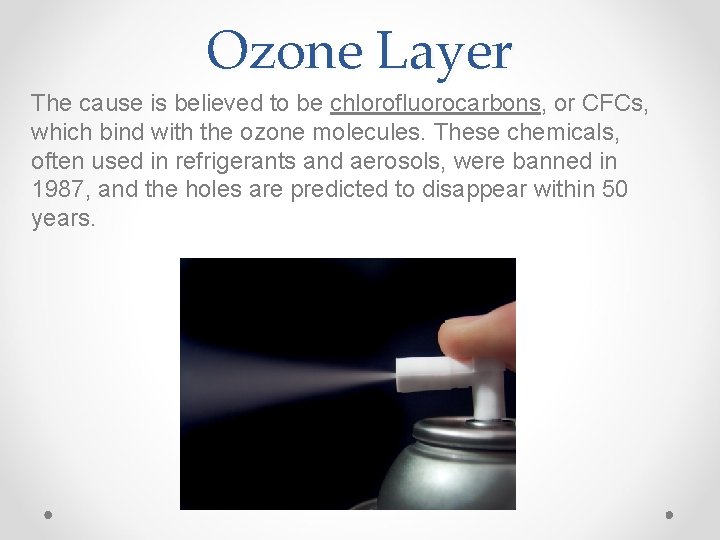 Ozone Layer

The cause is believed to be chlorofluorocarbons, or CFCs, which bind with the ozone molecules. These chemicals, often used in refrigerants and aerosols, were banned in 1987, and the holes are predicted to disappear within 50 years.